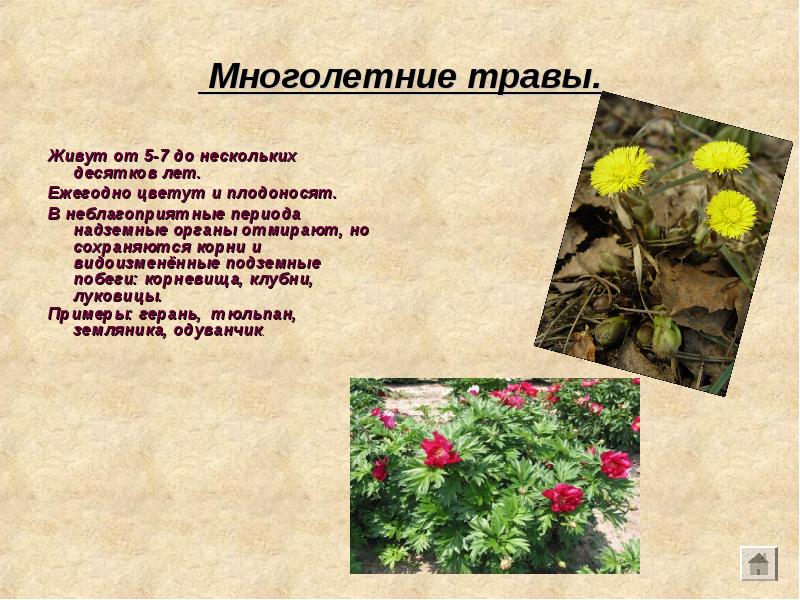 Многолетние травы.

Живут от 5-7 до нескольких десятков лет.

Ежегодно цветут и плодоносят.

В неблагоприятные периода надземные органы отмирают, но сохраняются корни и видоизменённые подземные побеги: корневища, клубни, луковицы.

Примеры: герань, тюльпан, земляника, одуванчик.